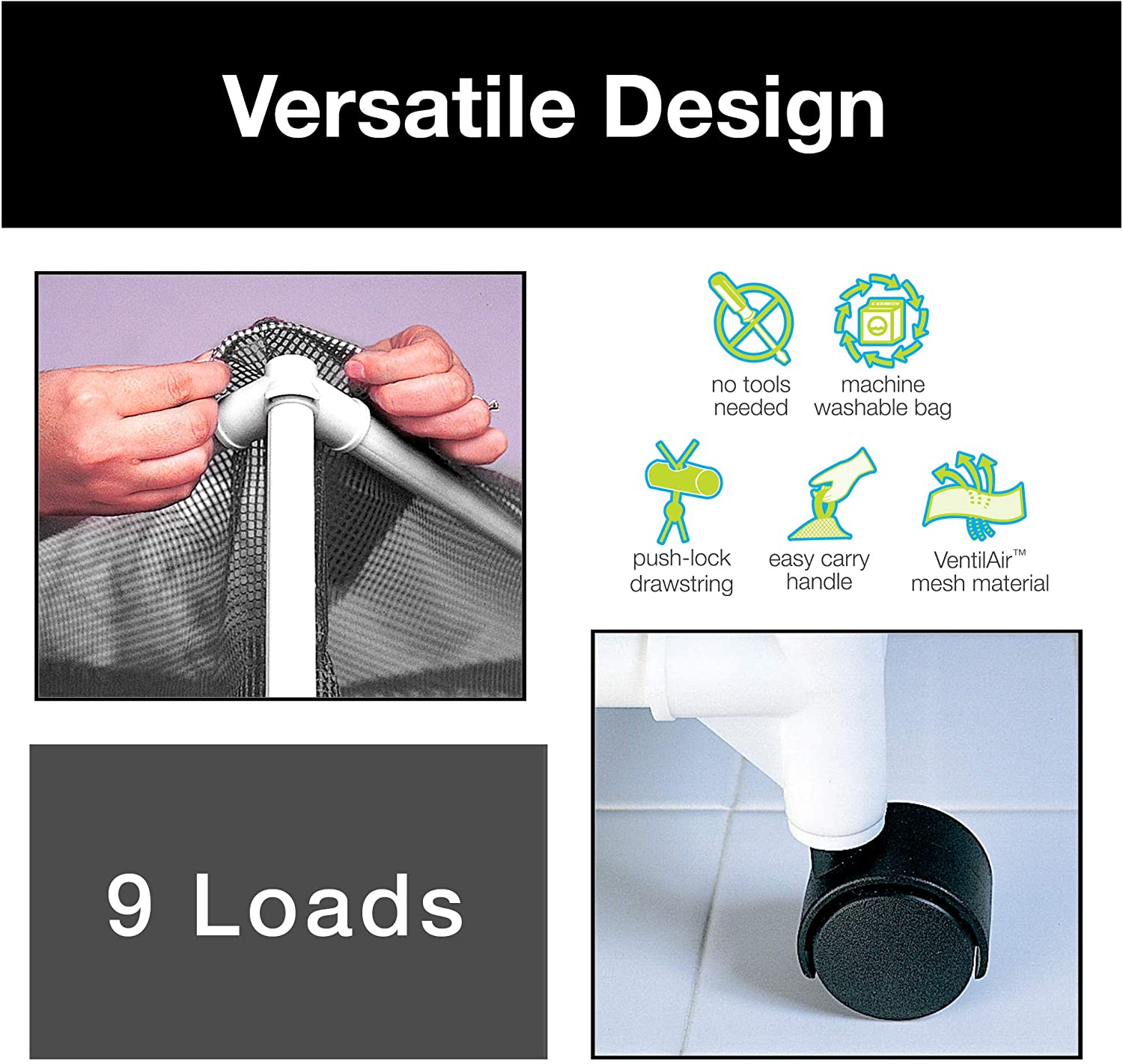 Versatile Design

no tools needed

machine washable bag

push-lock drawstring

easy carry handle

VentilAir™ mesh material

9 Loads